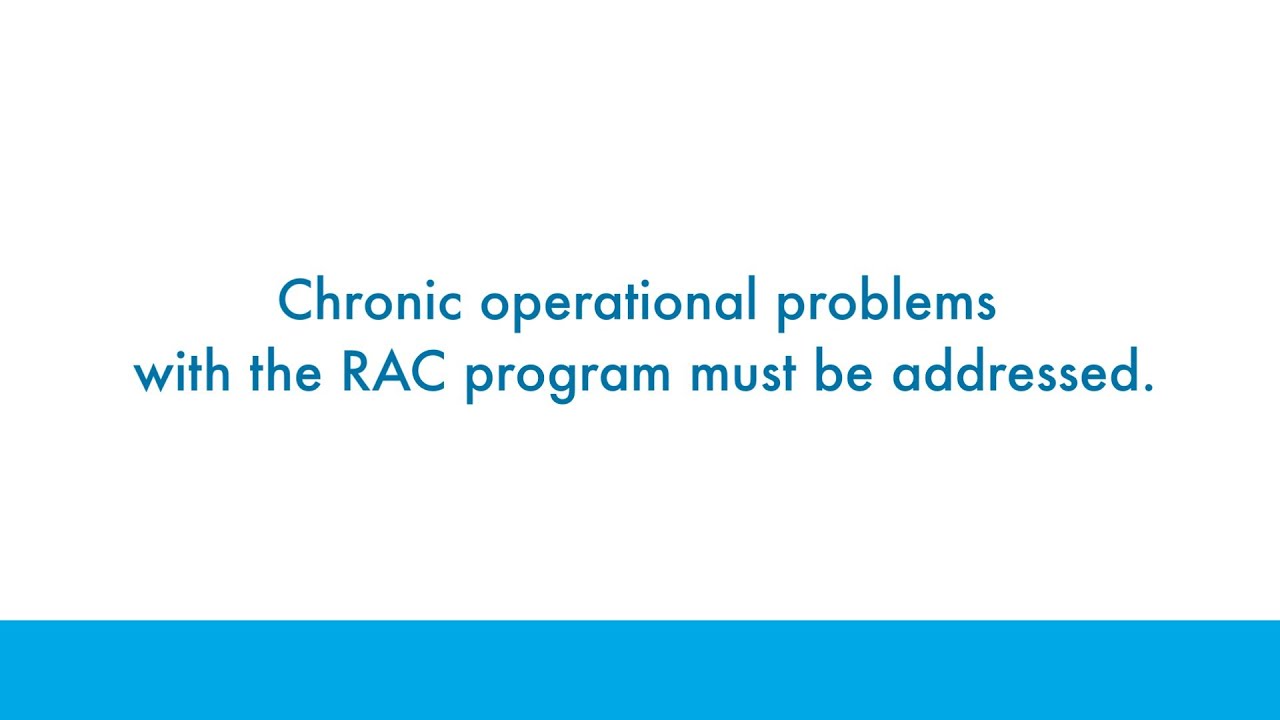 Chronic operational problems with the RAC program must be addressed.